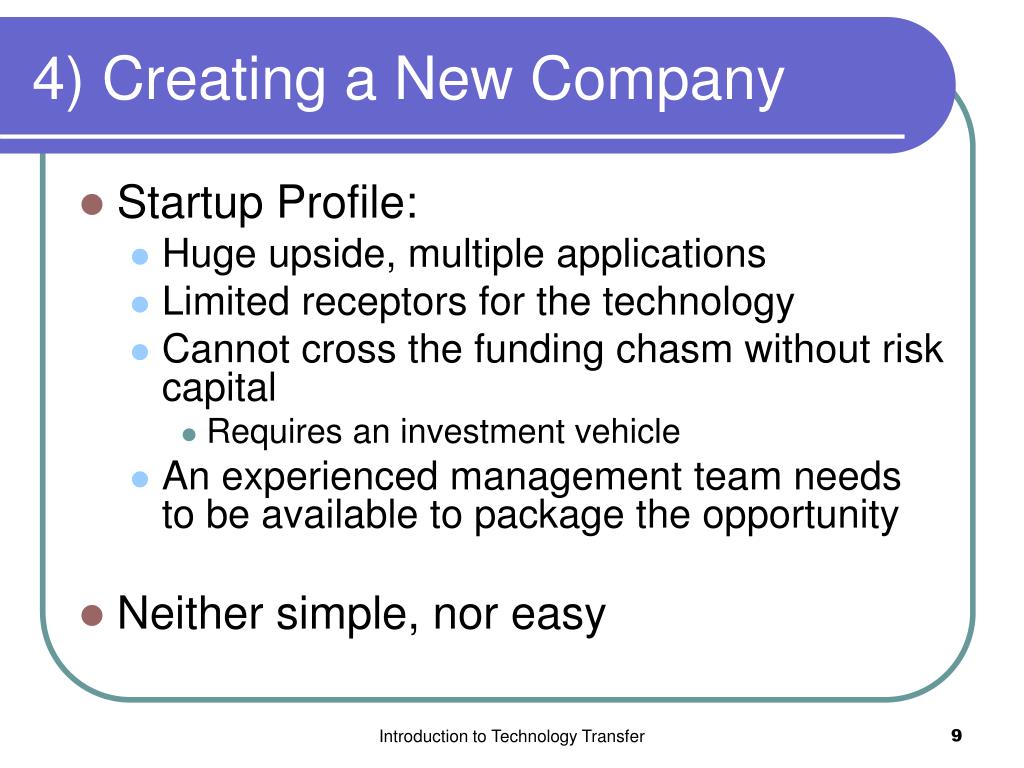 4) Creating a New Company

- Startup Profile:
  - Huge upside, multiple applications
  - Limited receptors for the technology
  - Cannot cross the funding chasm without risk capital
    - Requires an investment vehicle
  - An experienced management team needs to be available to package the opportunity

- Neither simple, nor easy

Introduction to Technology Transfer

9